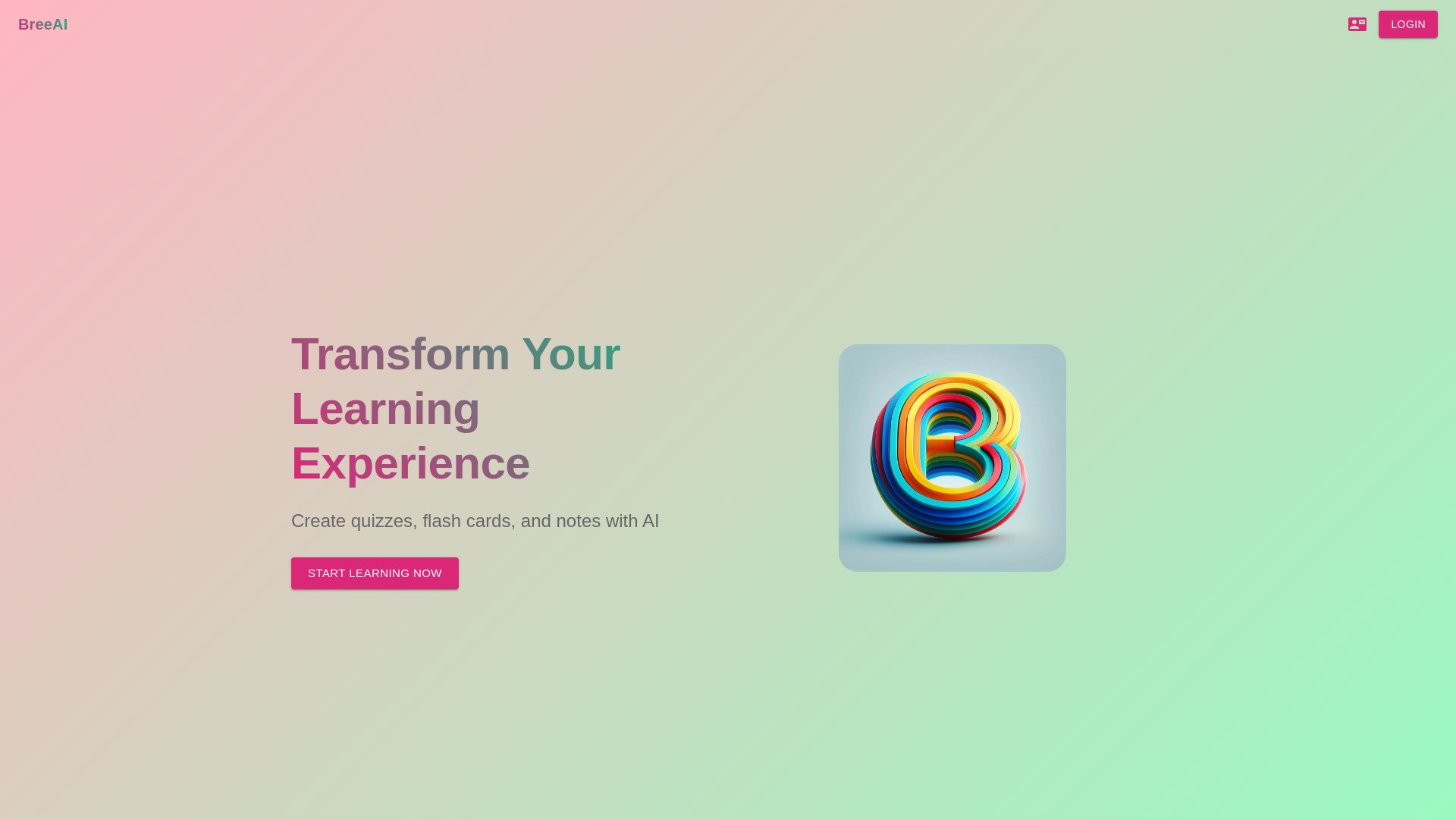 BreeAI

LOGIN

Transform Your Learning Experience

Create quizzes, flash cards, and notes with AI

START LEARNING NOW